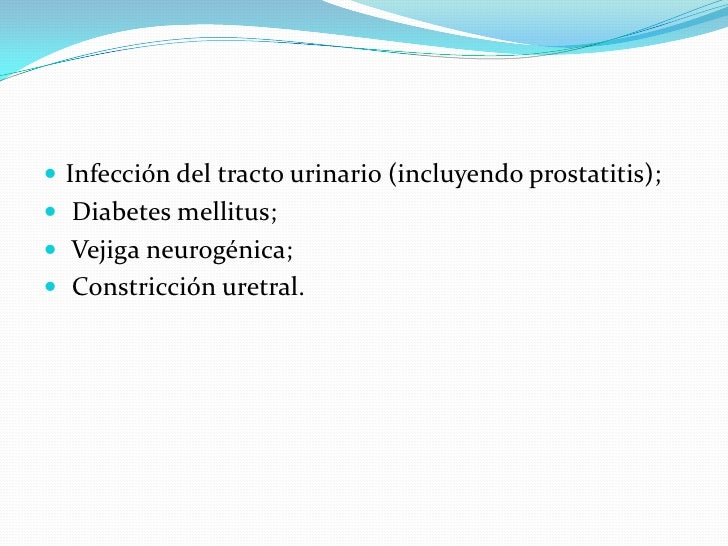 - Infección del tracto urinario (incluyendo prostatitis);
- Diabetes mellitus;
- Vejiga neurogénica;
- Constricción uretral.